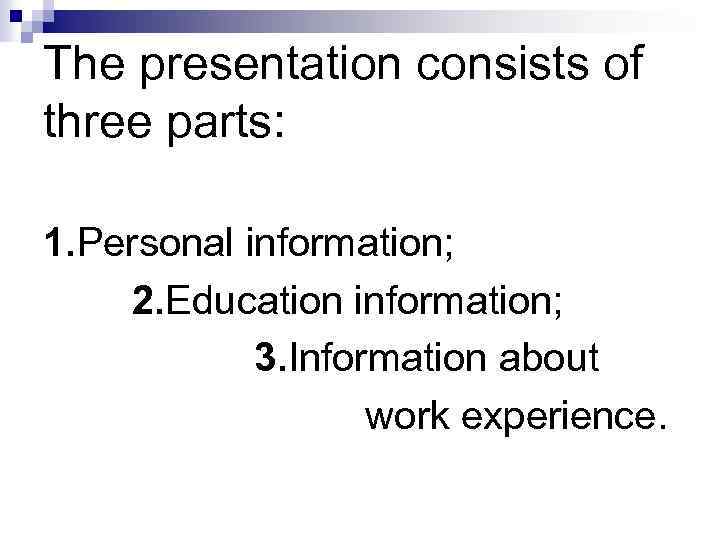 The presentation consists of three parts:

1.Personal information;
2.Education information;
3.Information about work experience.